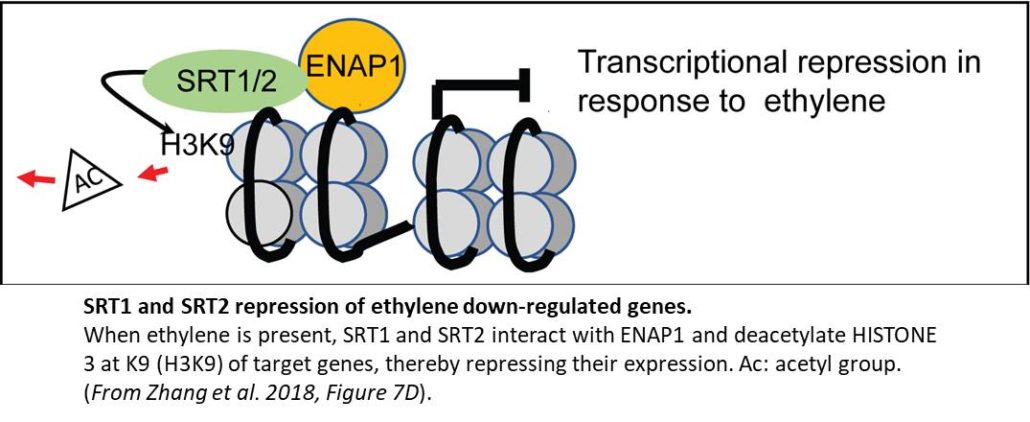 SRT1/2

ENAP1

H3K9

AC

Transcriptional repression in response to ethylene

**SRT1 and SRT2 repression of ethylene down-regulated genes.**
When ethylene is present, SRT1 and SRT2 interact with ENAP1 and deacetylate HISTONE 3 at K9 (H3K9) of target genes, thereby repressing their expression. Ac: acetyl group. (*From Zhang et al. 2018, Figure 7D*).